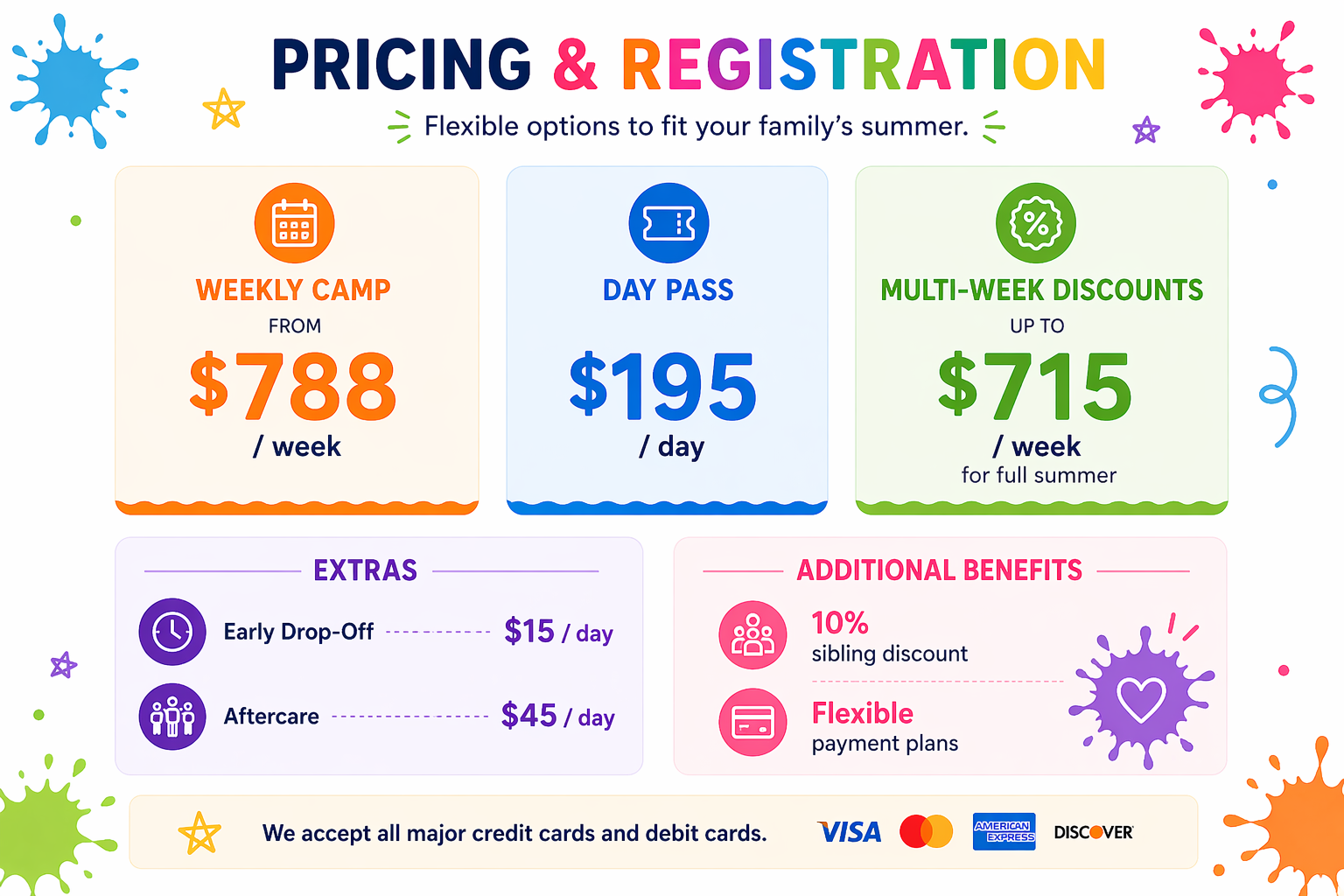 PRICING & REGISTRATION

Flexible options to fit your family's summer.

WEEKLY CAMP
FROM
$788
/ week

DAY PASS
$195
/ day

MULTI-WEEK DISCOUNTS
UP TO
$715
/ week
for full summer

EXTRAS

Early Drop-Off $15 / day

Aftercare $45 / day

ADDITIONAL BENEFITS

10%
sibling discount

Flexible
payment plans

We accept all major credit cards and debit cards.

VISA AMERICAN EXPRESS DISCOVER